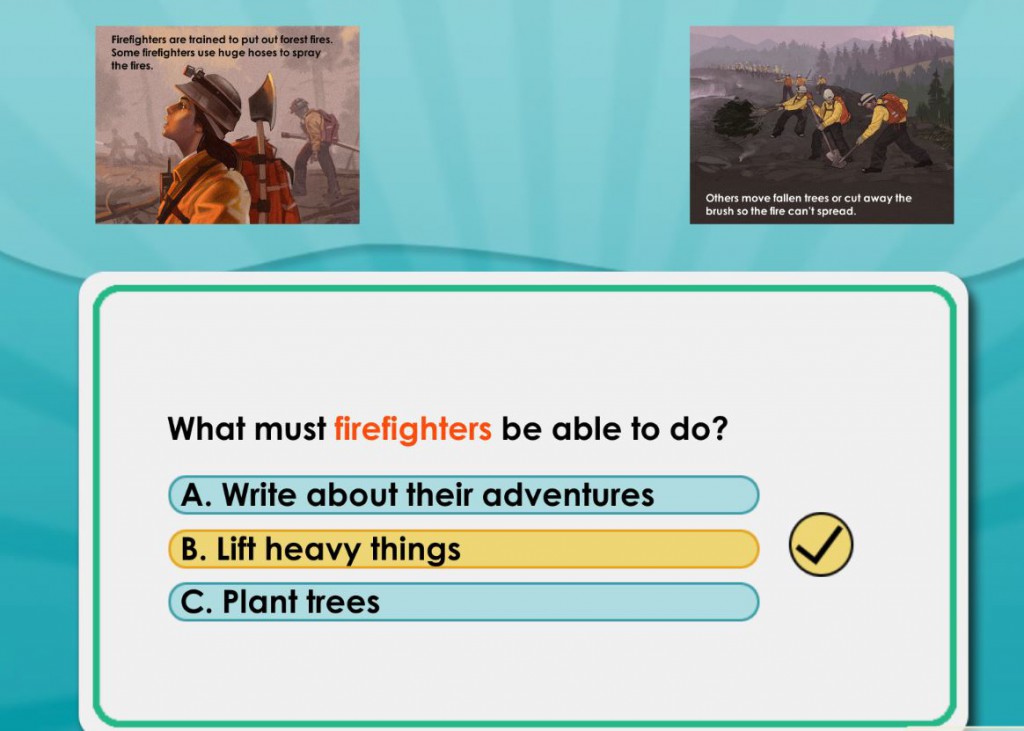 Firefighters are trained to put out forest fires. Some firefighters use huge hoses to spray the fires.

Others move fallen trees or cut away the brush so the fire can't spread.

What must firefighters be able to do?

A. Write about their adventures

B. Lift heavy things

C. Plant trees